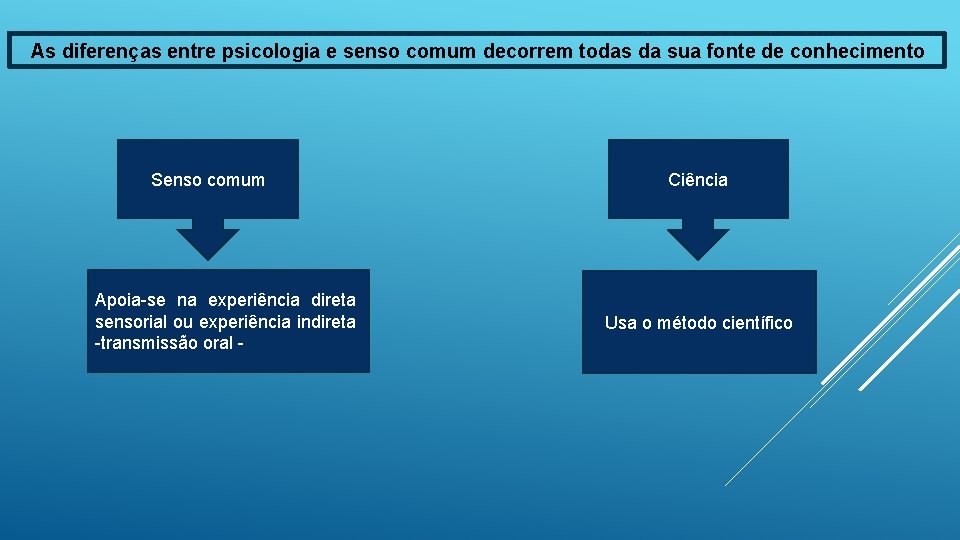 As diferenças entre psicologia e senso comum decorrem todas da sua fonte de conhecimento

Senso comum

Apoia-se na experiência direta sensorial ou experiência indireta -transmissão oral -

Ciência

Usa o método científico